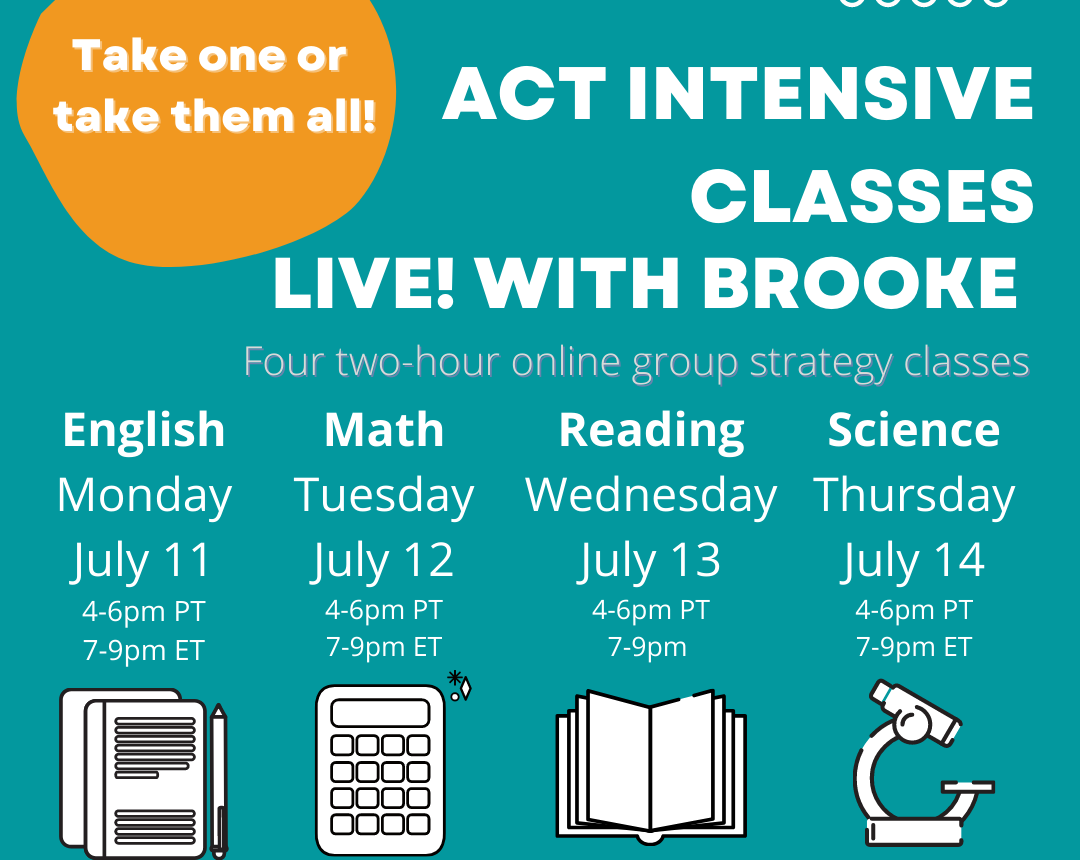 Take one or take them all!

ACT INTENSIVE CLASSES
LIVE! WITH BROOKE

Four two-hour online group strategy classes

English
Monday
July 11
4-6pm PT
7-9pm ET

Math
Tuesday
July 12
4-6pm PT
7-9pm ET

Reading
Wednesday
July 13
4-6pm PT
7-9pm

Science
Thursday
July 14
4-6pm PT
7-9pm ET